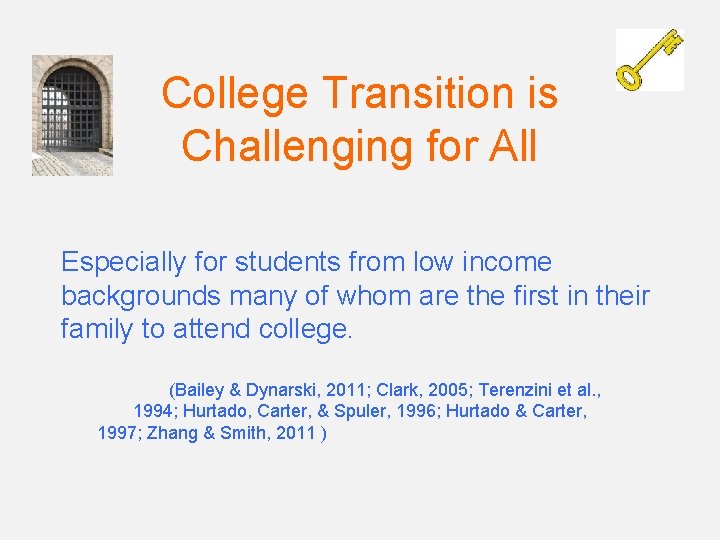 College Transition is Challenging for All

Especially for students from low income backgrounds many of whom are the first in their family to attend college.

(Bailey & Dynarski, 2011; Clark, 2005; Terenzini et al., 1994; Hurtado, Carter, & Spuler, 1996; Hurtado & Carter, 1997; Zhang & Smith, 2011 )